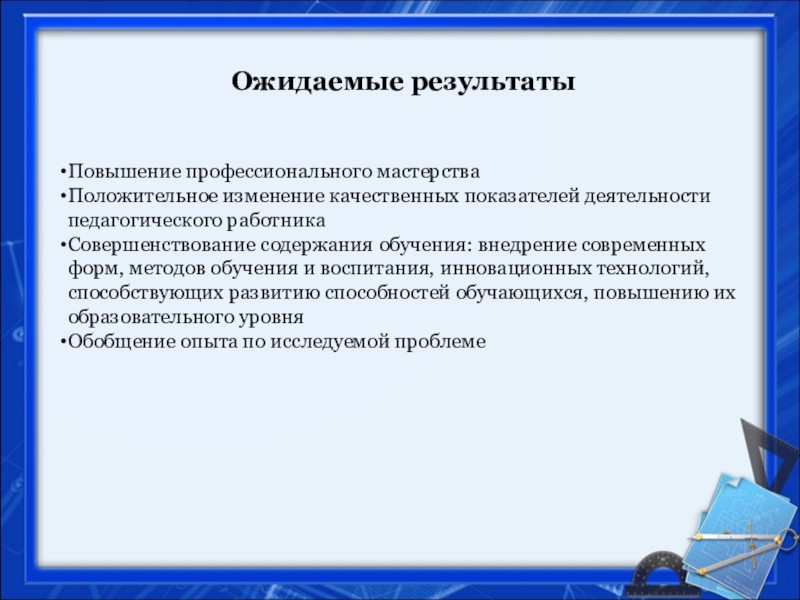 Ожидаемые результаты

•Повышение профессионального мастерства
•Положительное изменение качественных показателей деятельности педагогического работника
•Совершенствование содержания обучения: внедрение современных форм, методов обучения и воспитания, инновационных технологий, способствующих развитию способностей обучающихся, повышению их образовательного уровня
•Обобщение опыта по исследуемой проблеме